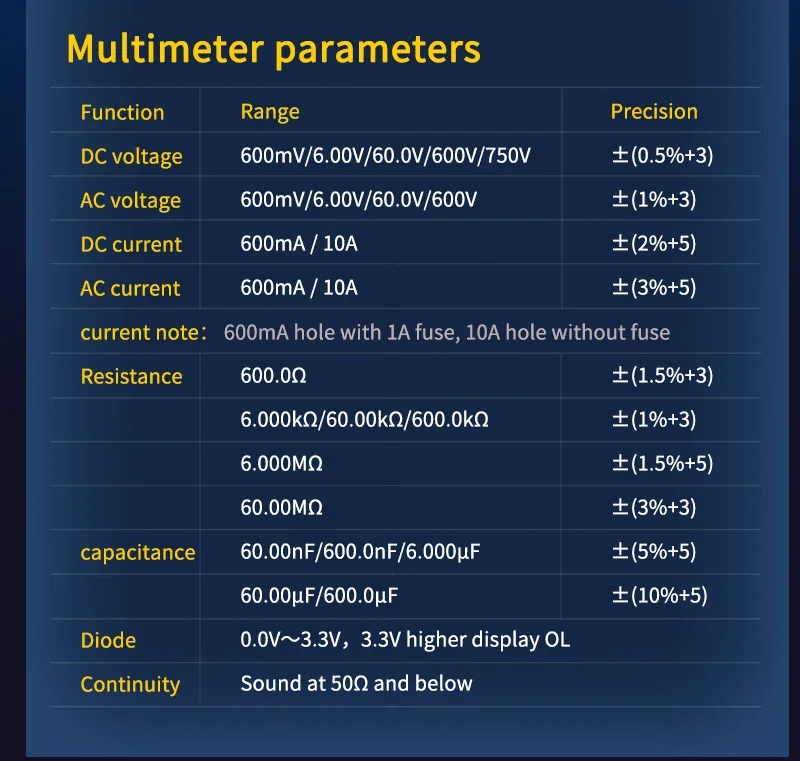 Multimeter parameters

| Function | Range | Precision |
|---|---|---|
| DC voltage | 600mV/6.00V/60.0V/600V/750V | ±(0.5%+3) |
| AC voltage | 600mV/6.00V/60.0V/600V | ±(1%+3) |
| DC current | 600mA / 10A | ±(2%+5) |
| AC current | 600mA / 10A | ±(3%+5) |
| current note: 600mA hole with 1A fuse, 10A hole without fuse | | |
| Resistance | 600.0Ω | ±(1.5%+3) |
| | 6.000kΩ/60.00kΩ/600.0kΩ | ±(1%+3) |
| | 6.000MΩ | ±(1.5%+5) |
| | 60.00MΩ | ±(3%+3) |
| capacitance | 60.00nF/600.0nF/6.000μF | ±(5%+5) |
| | 60.00μF/600.0μF | ±(10%+5) |
| Diode | 0.0V～3.3V，3.3V higher display OL | |
| Continuity | Sound at 50Ω and below | |